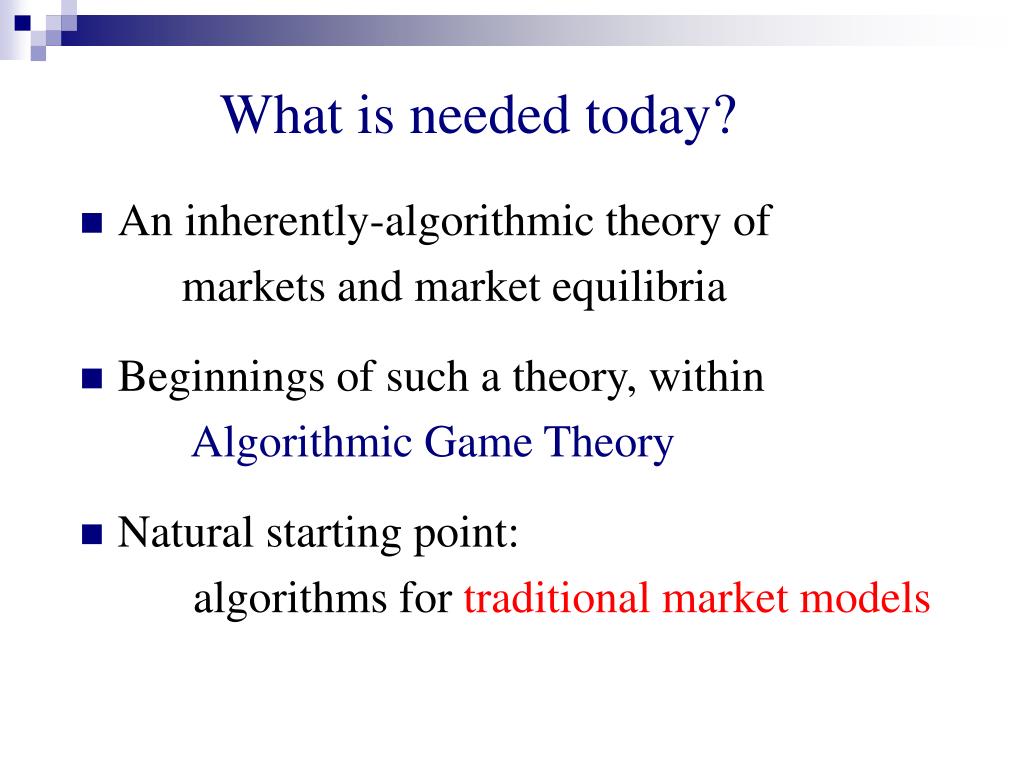 What is needed today?

An inherently-algorithmic theory of markets and market equilibria

Beginnings of such a theory, within Algorithmic Game Theory

Natural starting point: algorithms for traditional market models